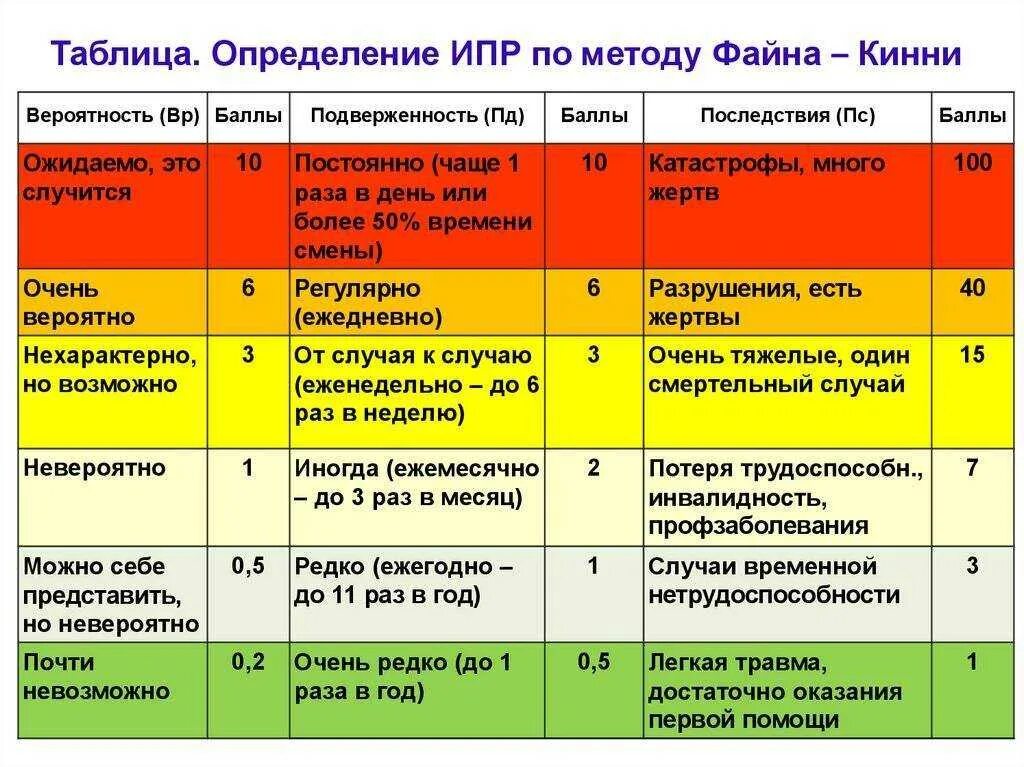 Таблица. Определение ИПР по методу Файна – Кинни

| Вероятность (Вр) | Баллы | Подверженность (Пд) | Баллы | Последствия (Пс) | Баллы |
|---|---|---|---|---|---|
| Ожидаемо, это случится | 10 | Постоянно (чаще 1 раза в день или более 50% времени смены) | 10 | Катастрофы, много жертв | 100 |
| Очень вероятно | 6 | Регулярно (ежедневно) | 6 | Разрушения, есть жертвы | 40 |
| Нехарактерно, но возможно | 3 | От случая к случаю (еженедельно – до 6 раз в неделю) | 3 | Очень тяжелые, один смертельный случай | 15 |
| Невероятно | 1 | Иногда (ежемесячно – до 3 раз в месяц) | 2 | Потеря трудоспособн., инвалидность, профзаболевания | 7 |
| Можно себе представить, но невероятно | 0,5 | Редко (ежегодно – до 11 раз в год) | 1 | Случаи временной нетрудоспособности | 3 |
| Почти невозможно | 0,2 | Очень редко (до 1 раза в год) | 0,5 | Легкая травма, достаточно оказания первой помощи | 1 |